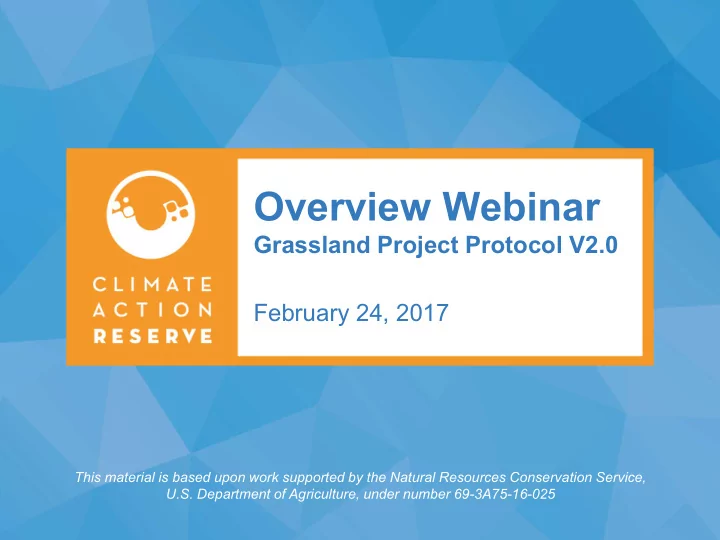 CLIMATE ACTION RESERVE

Overview Webinar
Grassland Project Protocol V2.0

February 24, 2017

This material is based upon work supported by the Natural Resources Conservation Service, U.S. Department of Agriculture, under number 69-3A75-16-025